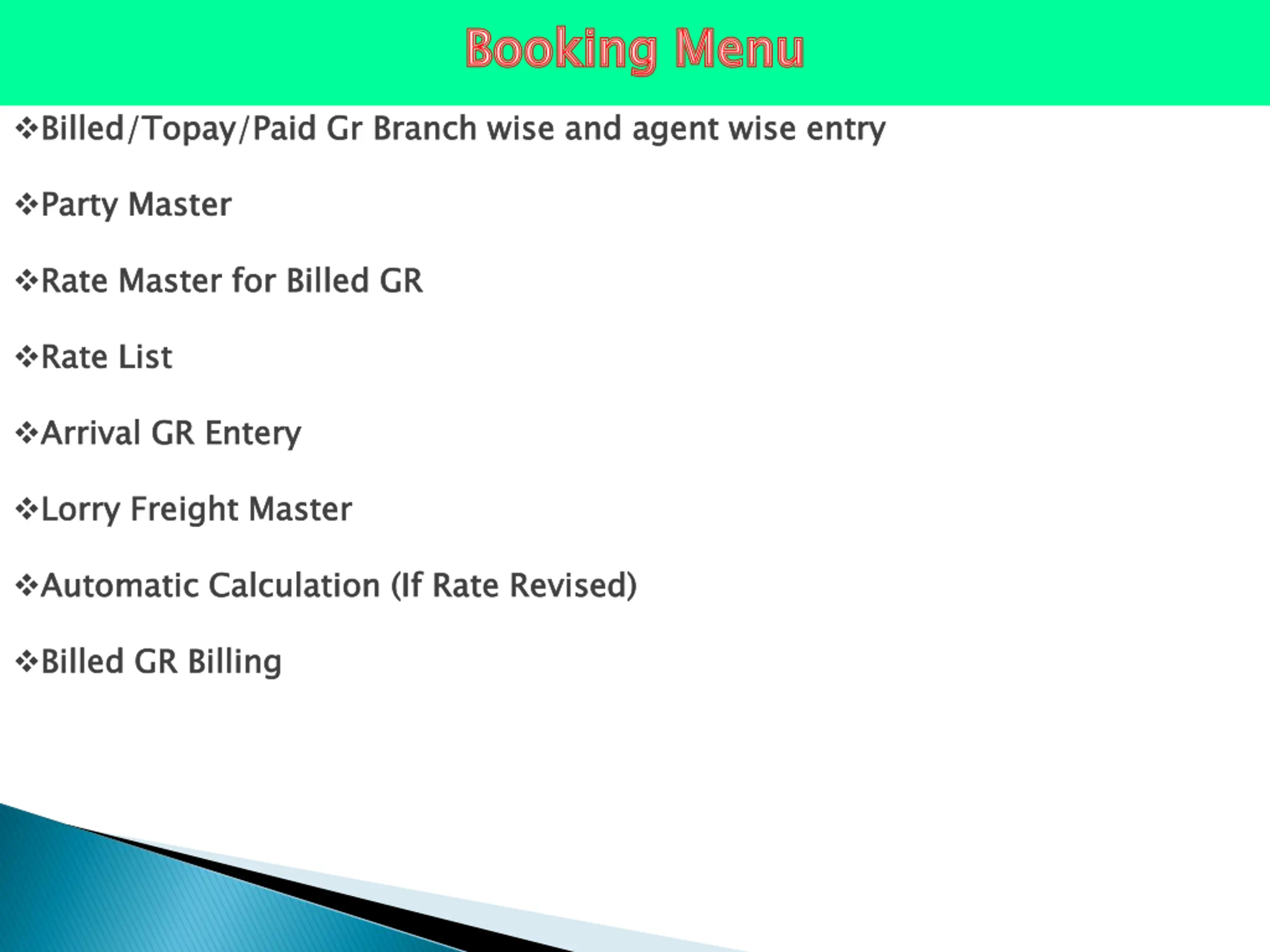 Booking Menu

❖Billed/Topay/Paid Gr Branch wise and agent wise entry

❖Party Master

❖Rate Master for Billed GR

❖Rate List

❖Arrival GR Entery

❖Lorry Freight Master

❖Automatic Calculation (If Rate Revised)

❖Billed GR Billing